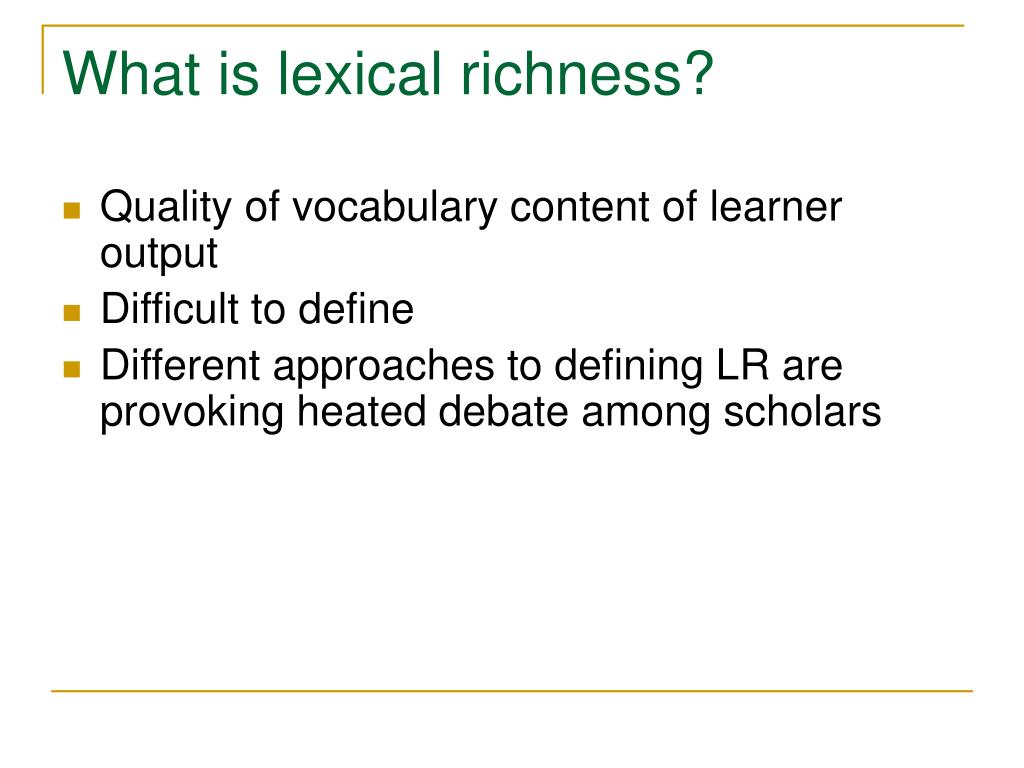 What is lexical richness?

- Quality of vocabulary content of learner output
- Difficult to define
- Different approaches to defining LR are provoking heated debate among scholars